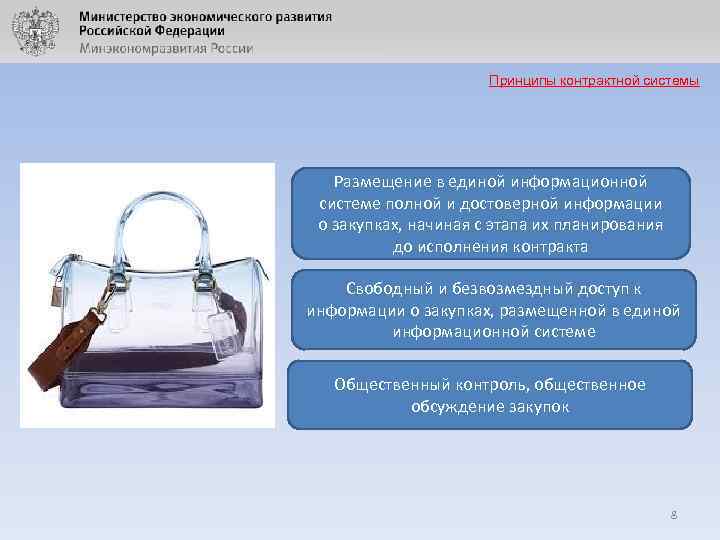 Министерство экономического развития Российской Федерации
Минэкономразвития России

Принципы контрактной системы

Размещение в единой информационной системе полной и достоверной информации о закупках, начиная с этапа их планирования до исполнения контракта

Свободный и безвозмездный доступ к информации о закупках, размещенной в единой информационной системе

Общественный контроль, общественное обсуждение закупок

8